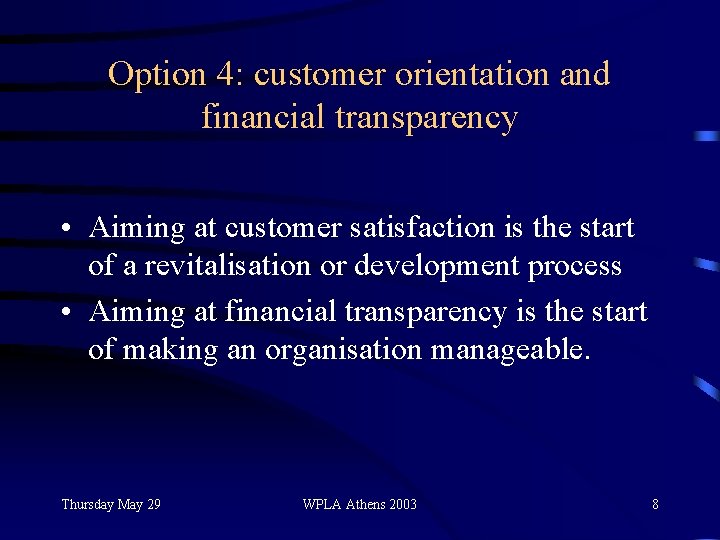 Option 4: customer orientation and financial transparency

• Aiming at customer satisfaction is the start of a revitalisation or development process
• Aiming at financial transparency is the start of making an organisation manageable.

Thursday May 29

WPLA Athens 2003

8